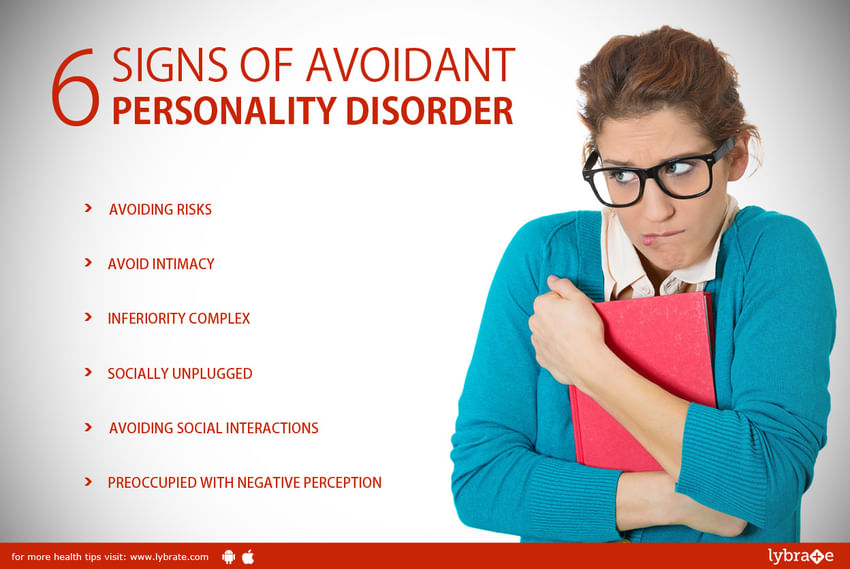 6 SIGNS OF AVOIDANT PERSONALITY DISORDER

> AVOIDING RISKS

> AVOID INTIMACY

> INFERIORITY COMPLEX

> SOCIALLY UNPLUGGED

> AVOIDING SOCIAL INTERACTIONS

> PREOCCUPIED WITH NEGATIVE PERCEPTION

for more health tips visit: www.lybrate.com

lybrate